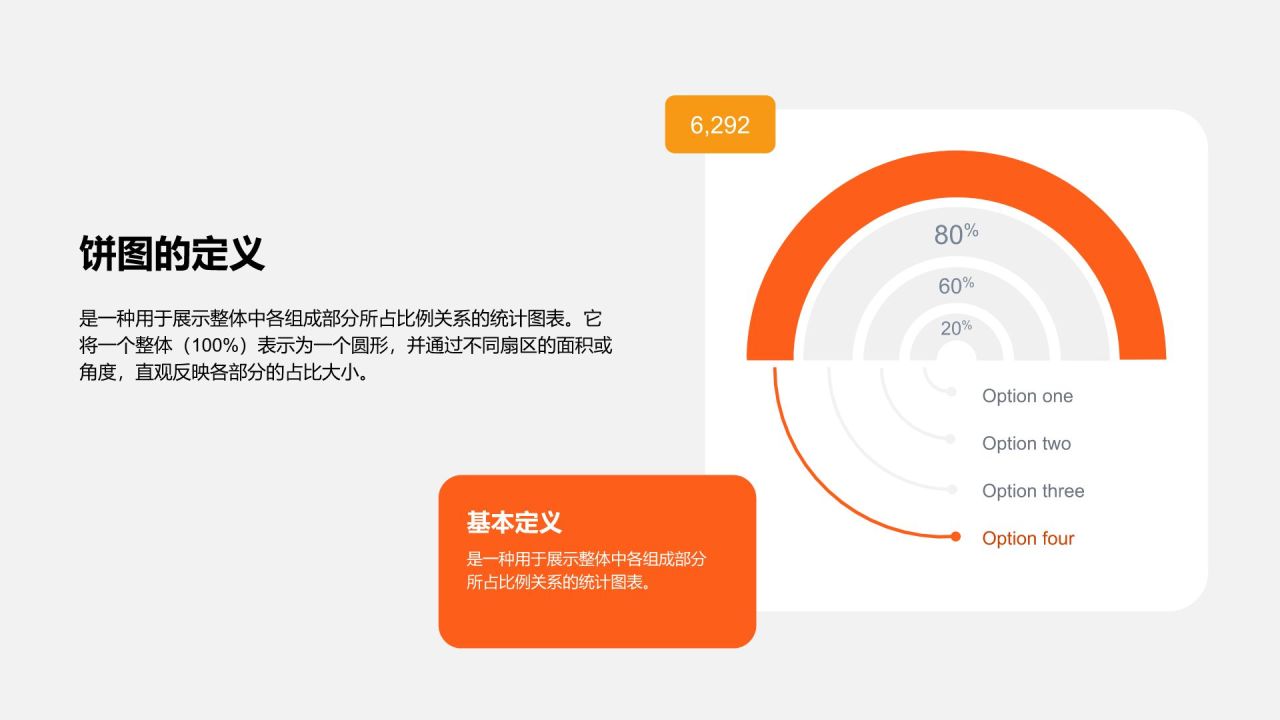 饼图的定义

是一种用于展示整体中各组成部分所占比例关系的统计图表。它将一个整体（100%）表示为一个圆形，并通过不同扇区的面积或角度，直观反映各部分的占比大小。

6,292

80%

60%

20%

Option one

Option two

Option three

Option four

基本定义

是一种用于展示整体中各组成部分所占比例关系的统计图表。